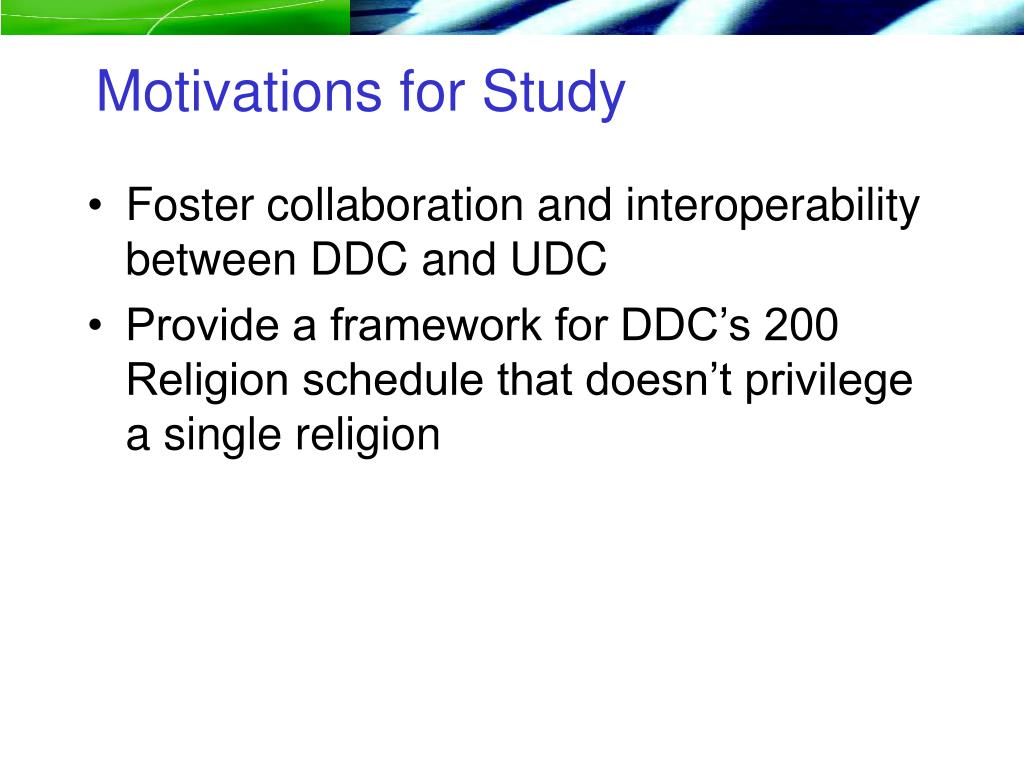 Motivations for Study

• Foster collaboration and interoperability between DDC and UDC

• Provide a framework for DDC’s 200 Religion schedule that doesn’t privilege a single religion